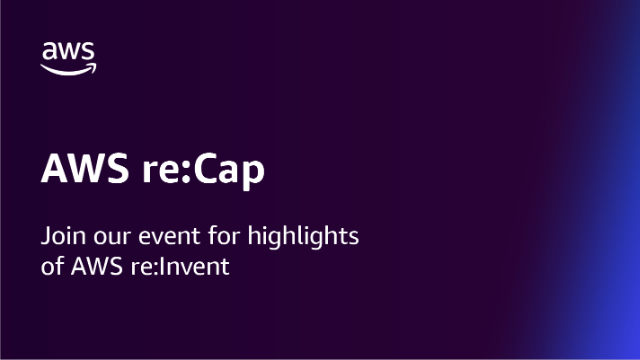 aws

AWS re:Cap

Join our event for highlights of AWS re:Invent